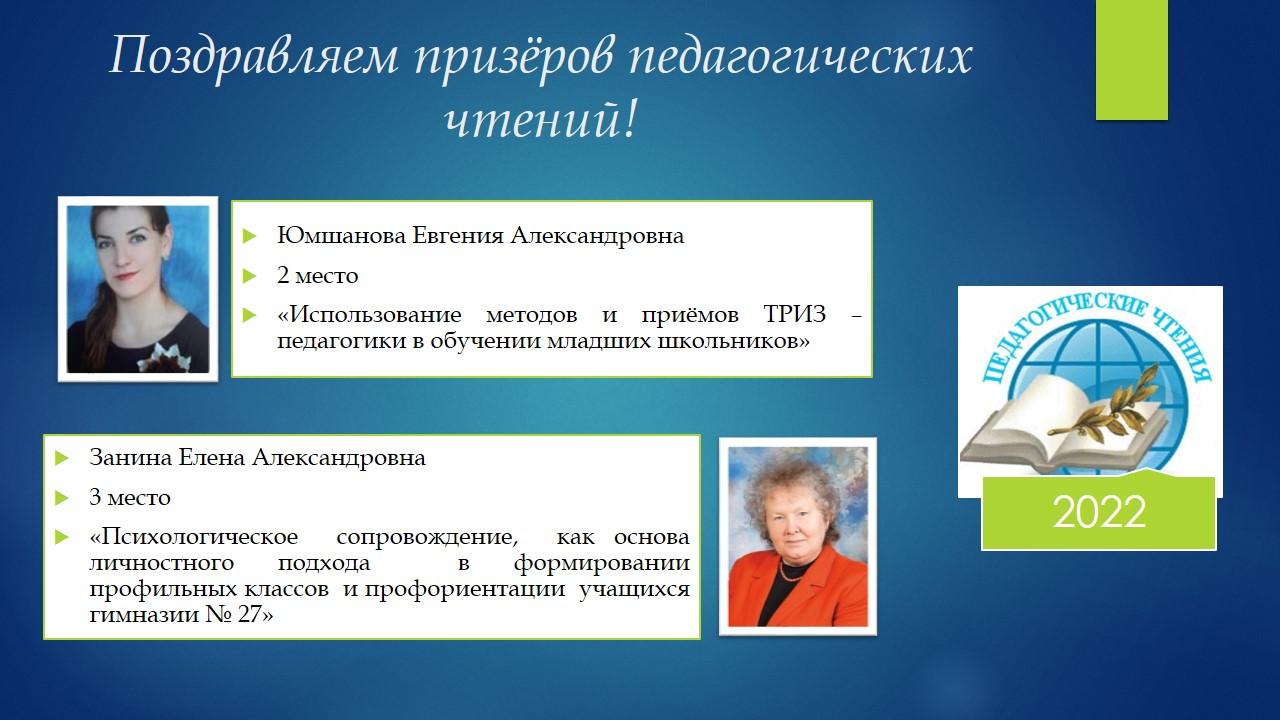 Поздравляем призёров педагогических чтений!

Юмшанова Евгения Александровна

2 место

«Использование методов и приёмов ТРИЗ – педагогики в обучении младших школьников»

ПЕДАГОГИЧЕСКИЕ ЧТЕНИЯ

2022

Занина Елена Александровна

3 место

«Психологическое сопровождение, как основа личностного подхода в формировании профильных классов и профориентации учащихся гимназии № 27»